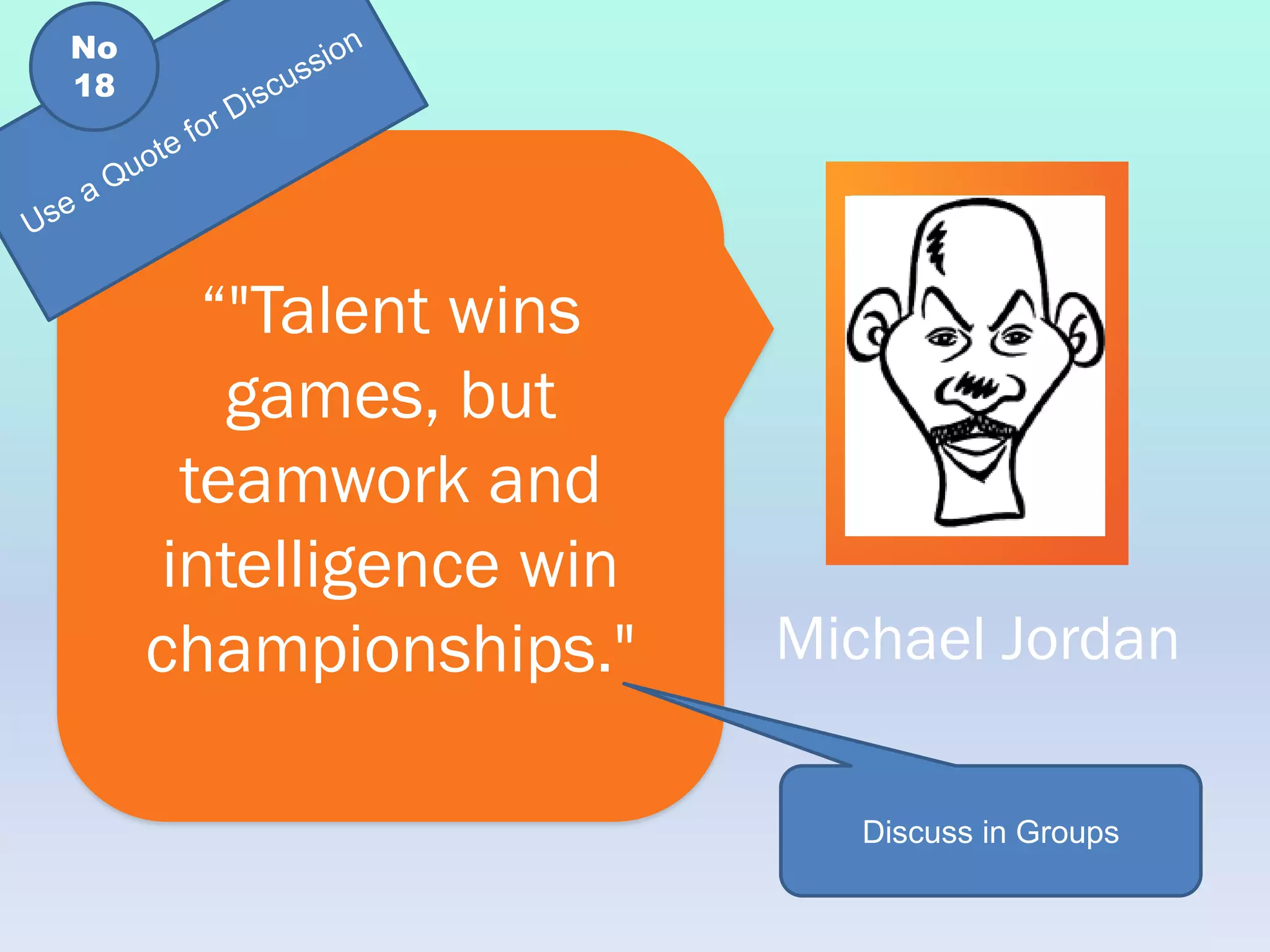 No 18

Use a Quote for Discussion

“"Talent wins games, but teamwork and intelligence win championships."

Michael Jordan

Discuss in Groups